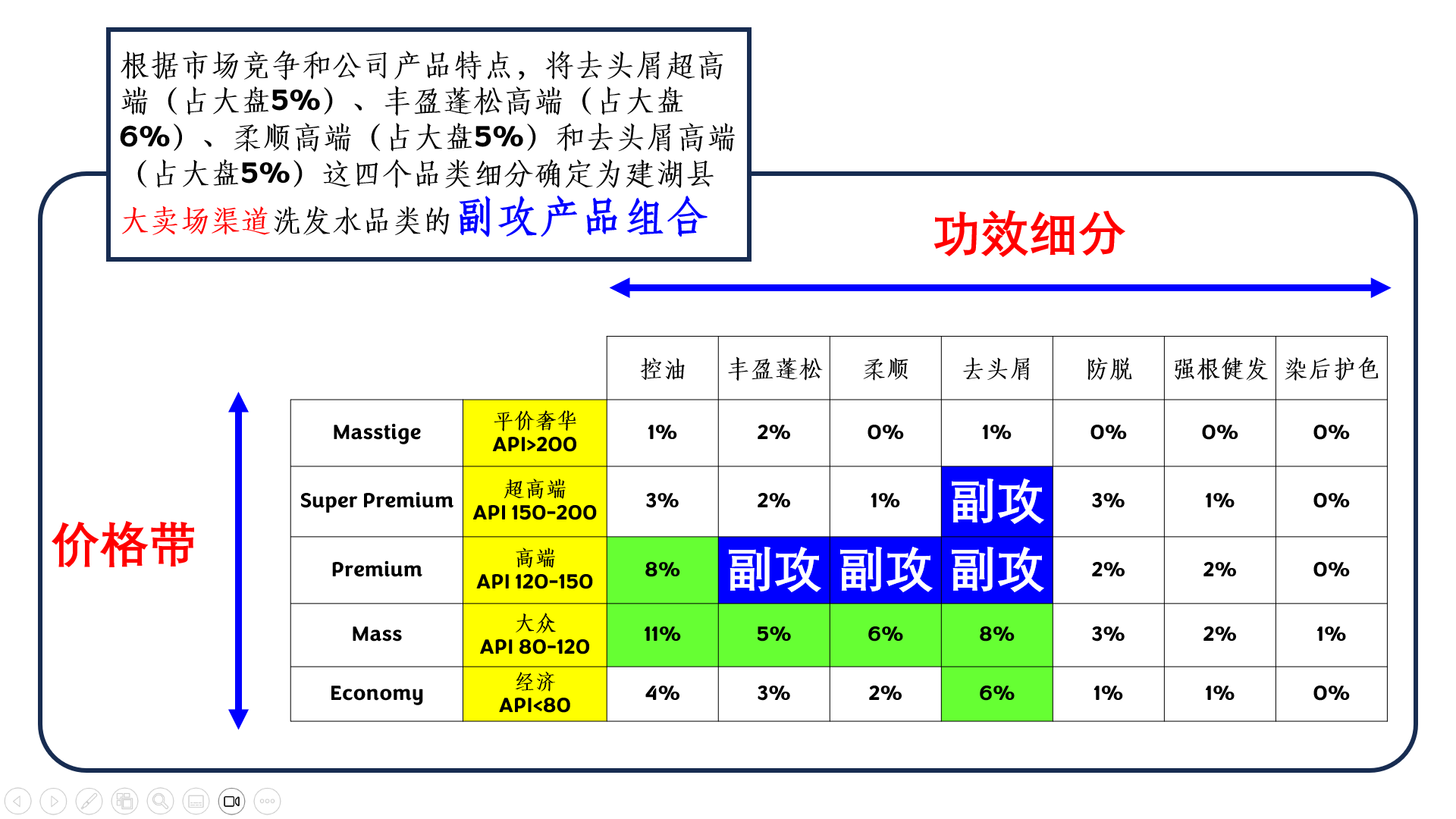 根据市场竞争和公司产品特点，将去头屑超高端（占大盘5%）、丰盈蓬松高端（占大盘6%）、柔顺高端（占大盘5%）和去头屑高端（占大盘5%）这四个品类细分确定为建湖县大卖场渠道洗发水品类的副攻产品组合

功效细分

价格带

| | | 控油 | 丰盈蓬松 | 柔顺 | 去头屑 | 防脱 | 强根健发 | 染后护色 |
|---|---|---|---|---|---|---|---|---|
| Masstige | 平价奢华 API>200 | 1% | 2% | 0% | 1% | 0% | 0% | 0% |
| Super Premium | 超高端 API 150-200 | 3% | 2% | 1% | 副攻 | 3% | 1% | 0% |
| Premium | 高端 API 120-150 | 8% | 副攻 | 副攻 | 副攻 | 2% | 2% | 0% |
| Mass | 大众 API 80-120 | 11% | 5% | 6% | 8% | 3% | 2% | 1% |
| Economy | 经济 API<80 | 4% | 3% | 2% | 6% | 1% | 1% | 0% |